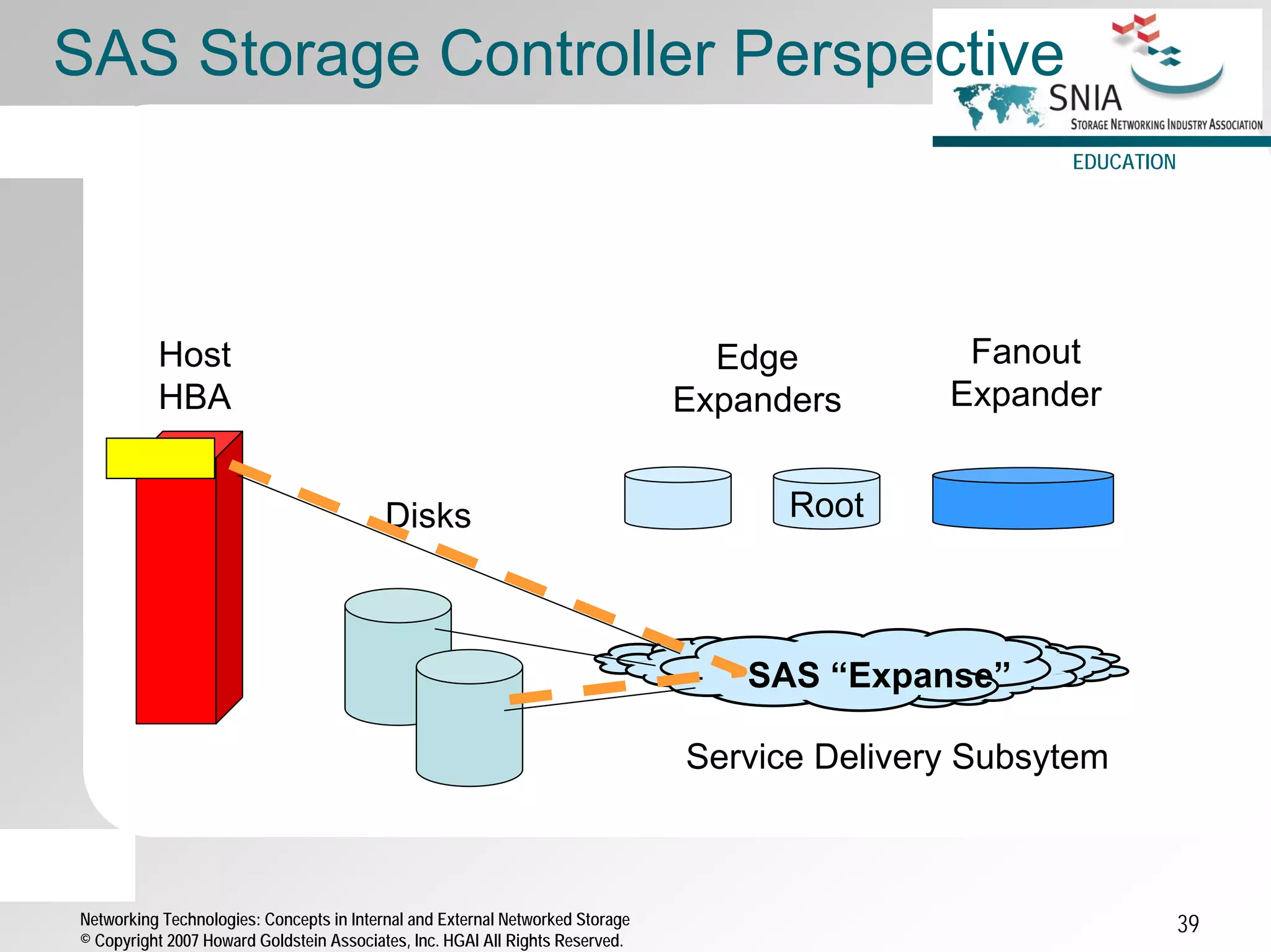 SAS Storage Controller Perspective

SNIA
STORAGE NETWORKING INDUSTRY ASSOCIATION
EDUCATION

Host HBA

Edge Expanders

Fanout Expander

Root

Disks

SAS “Expanse”

Service Delivery Subsytem

Networking Technologies: Concepts in Internal and External Networked Storage
© Copyright 2007 Howard Goldstein Associates, Inc. HGAI All Rights Reserved.

39